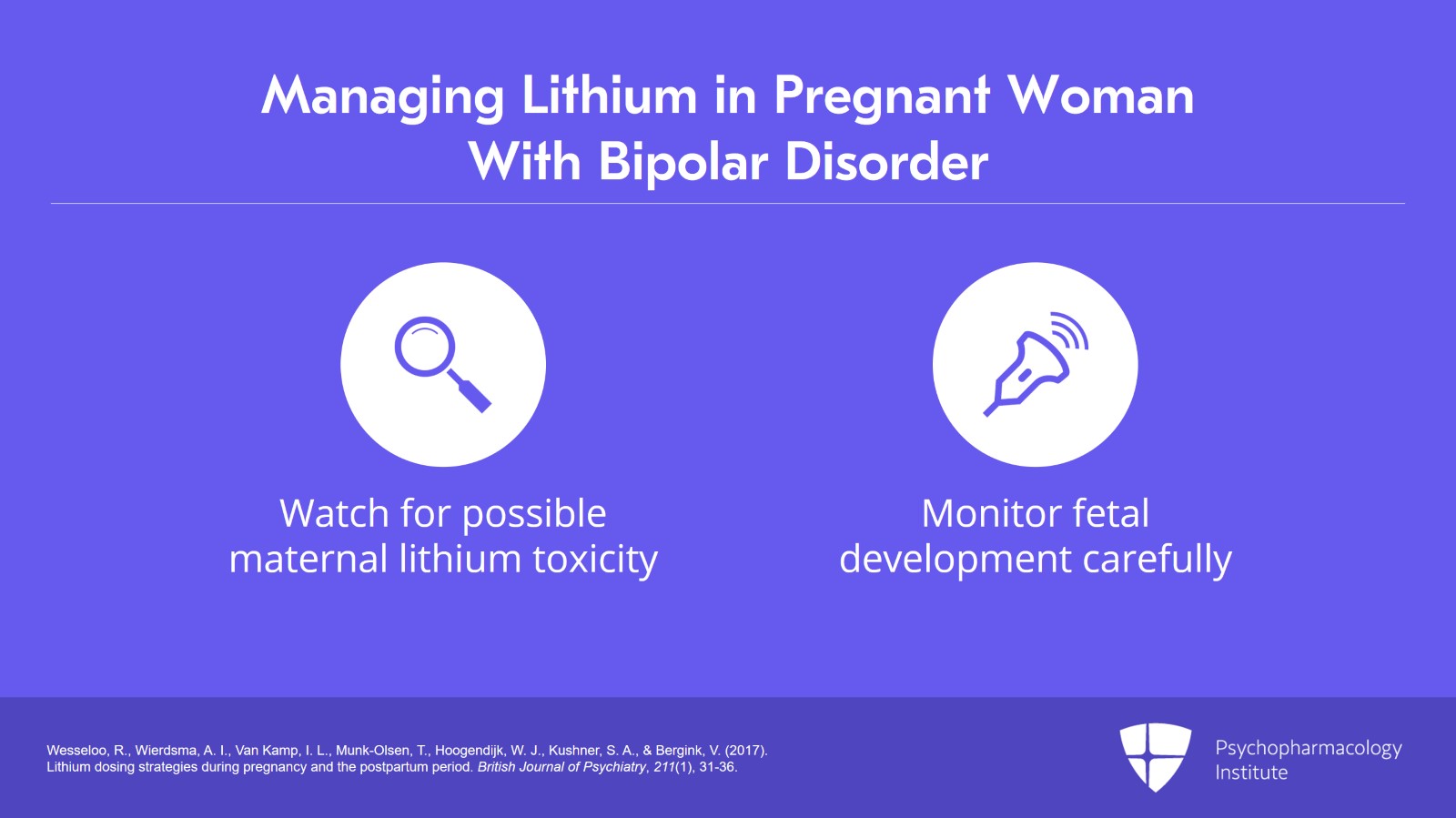 Managing Lithium in Pregnant Woman With Bipolar Disorder

Watch for possible maternal lithium toxicity

Monitor fetal development carefully

Wesseloo, R., Wierdsma, A. I., Van Kamp, I. L., Munk-Olsen, T., Hoogendijk, W. J., Kushner, S. A., & Bergink, V. (2017). Lithium dosing strategies during pregnancy and the postpartum period. British Journal of Psychiatry, 211(1), 31-36.

Psychopharmacology Institute